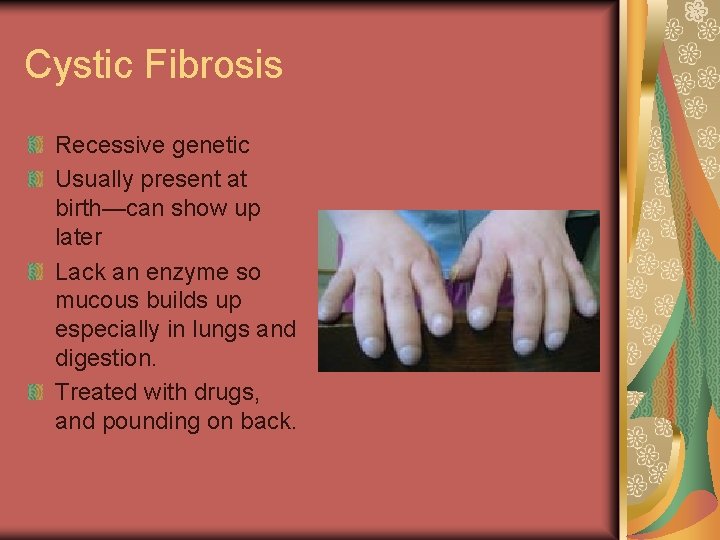 Cystic Fibrosis

Recessive genetic

Usually present at birth—can show up later

Lack an enzyme so mucous builds up especially in lungs and digestion.

Treated with drugs, and pounding on back.